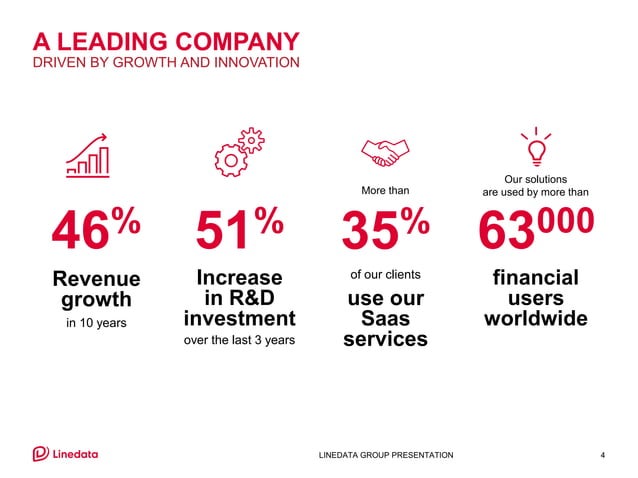 A LEADING COMPANY
DRIVEN BY GROWTH AND INNOVATION

46%
Revenue growth
in 10 years

51%
Increase in R&D investment
over the last 3 years

More than
35%
of our clients
use our Saas services

Our solutions are used by more than
63000
financial users worldwide

Linedata

LINEDATA GROUP PRESENTATION

4